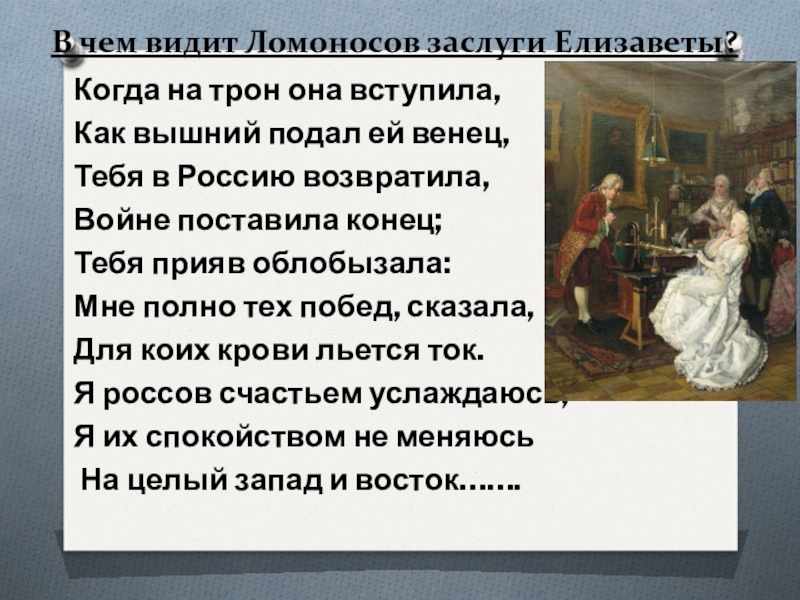 В чем видит Ломоносов заслуги Елизаветы?

Когда на трон она вступила,
Как вышний подал ей венец,
Тебя в Россию возвратила,
Войне поставила конец;
Тебя прияв облобызала:
Мне полно тех побед, сказала,
Для коих крови льется ток.
Я россов счастьем услаждаюсь,
Я их спокойством не меняюсь
На целый запад и восток…….